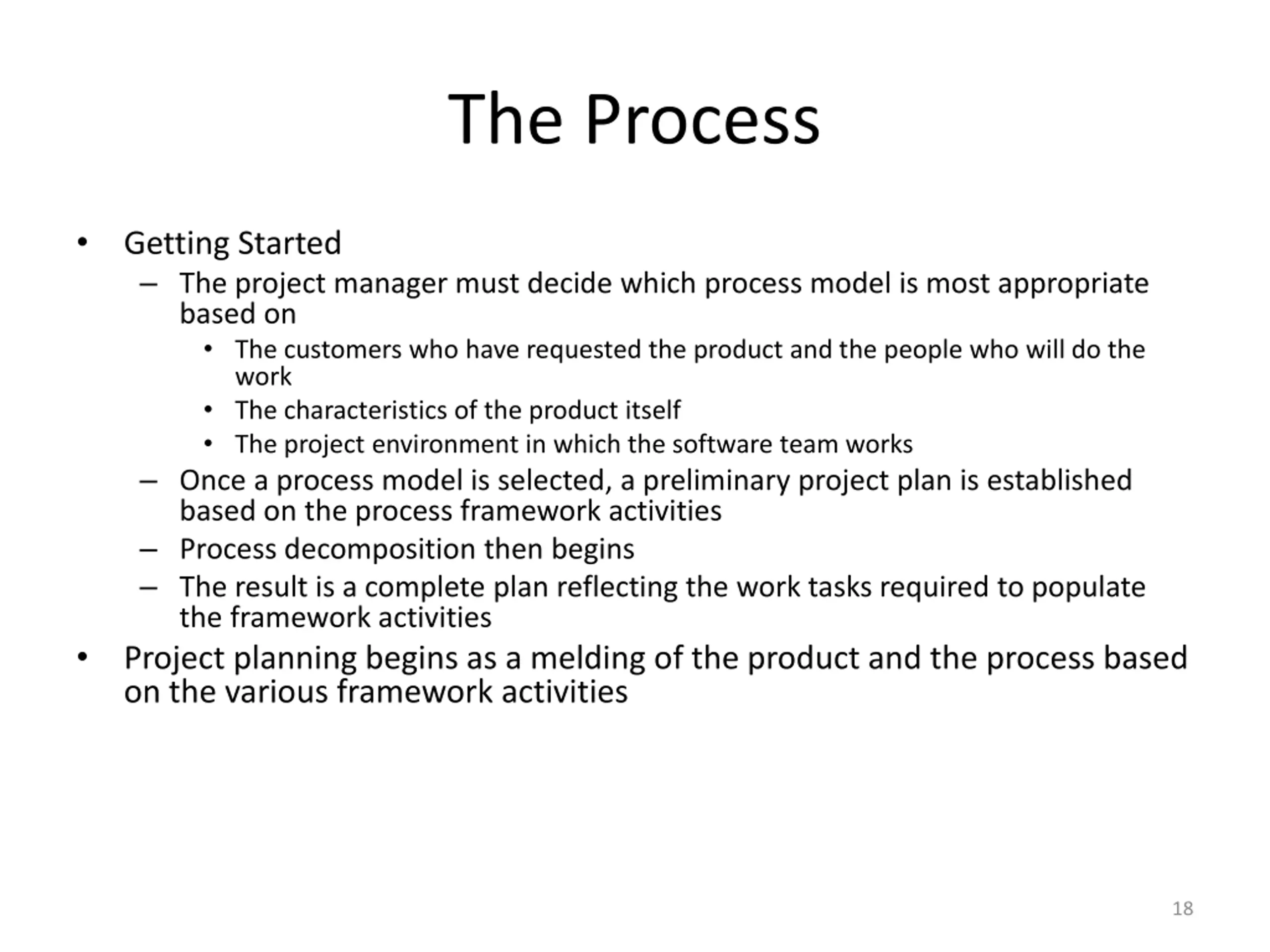 The Process

• Getting Started
  – The project manager must decide which process model is most appropriate based on
    • The customers who have requested the product and the people who will do the work
    • The characteristics of the product itself
    • The project environment in which the software team works
  – Once a process model is selected, a preliminary project plan is established based on the process framework activities
  – Process decomposition then begins
  – The result is a complete plan reflecting the work tasks required to populate the framework activities
• Project planning begins as a melding of the product and the process based on the various framework activities

18